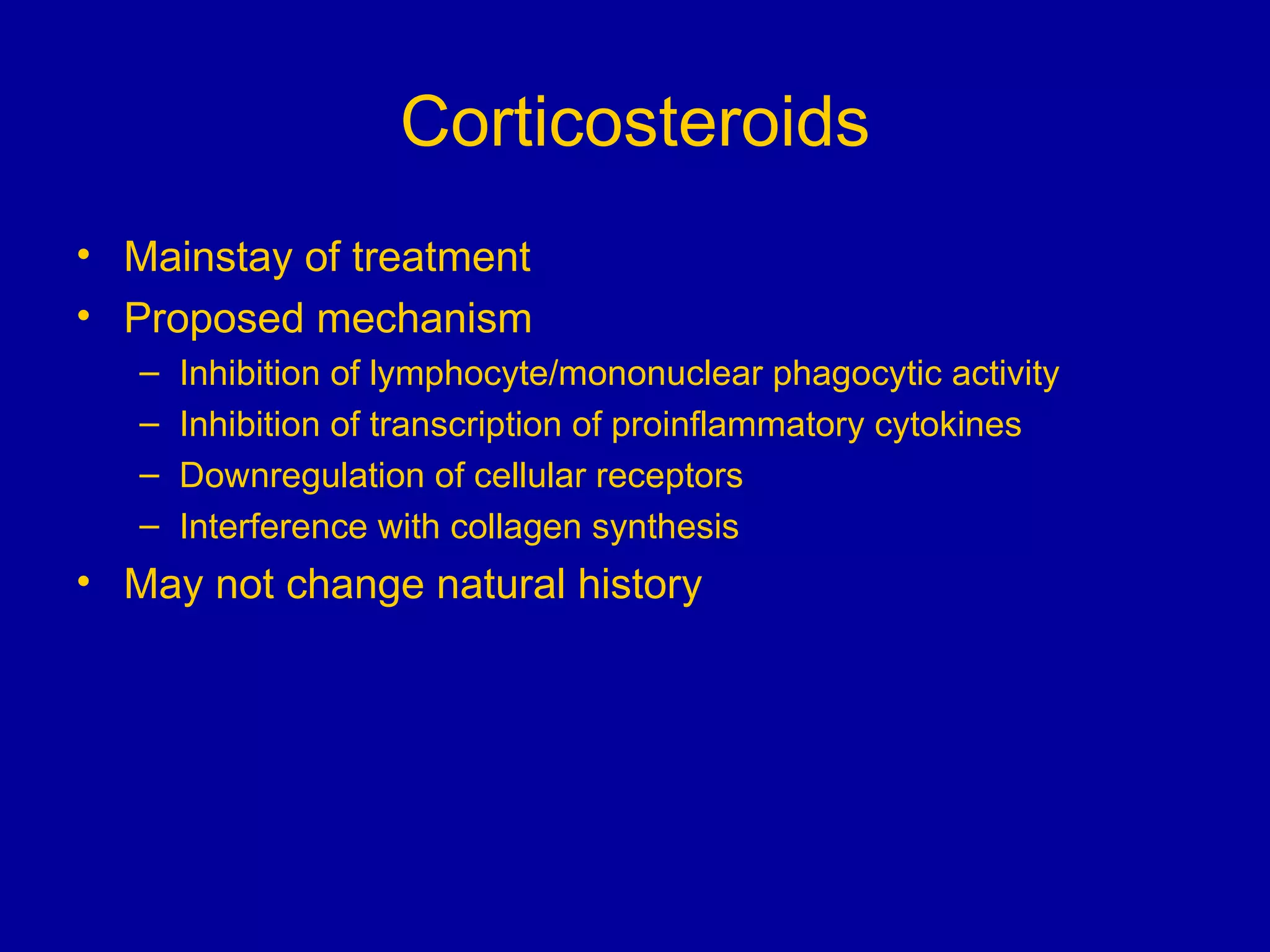 Corticosteroids

• Mainstay of treatment
• Proposed mechanism
– Inhibition of lymphocyte/mononuclear phagocytic activity
– Inhibition of transcription of proinflammatory cytokines
– Downregulation of cellular receptors
– Interference with collagen synthesis
• May not change natural history